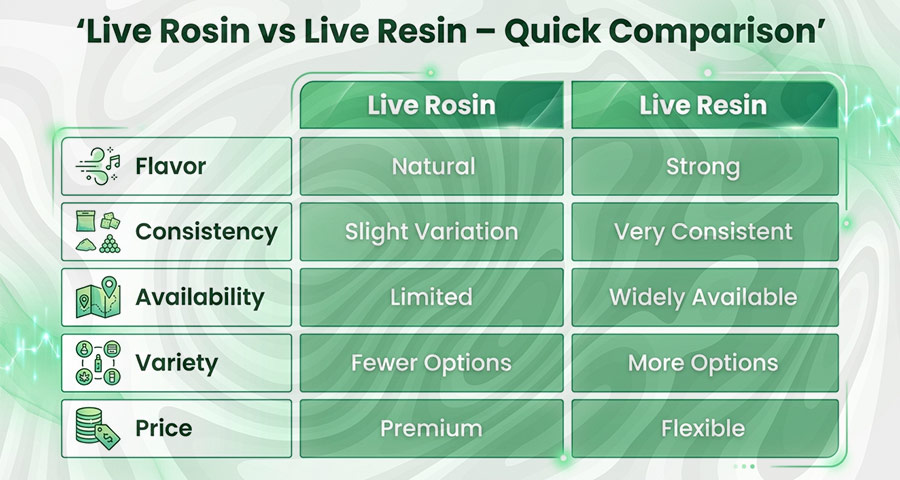 ‘Live Rosin vs Live Resin – Quick Comparison’

| | Live Rosin | Live Resin |
|---|---|---|
| Flavor | Natural | Strong |
| Consistency | Slight Variation | Very Consistent |
| Availability | Limited | Widely Available |
| Variety | Fewer Options | More Options |
| Price | Premium | Flexible |